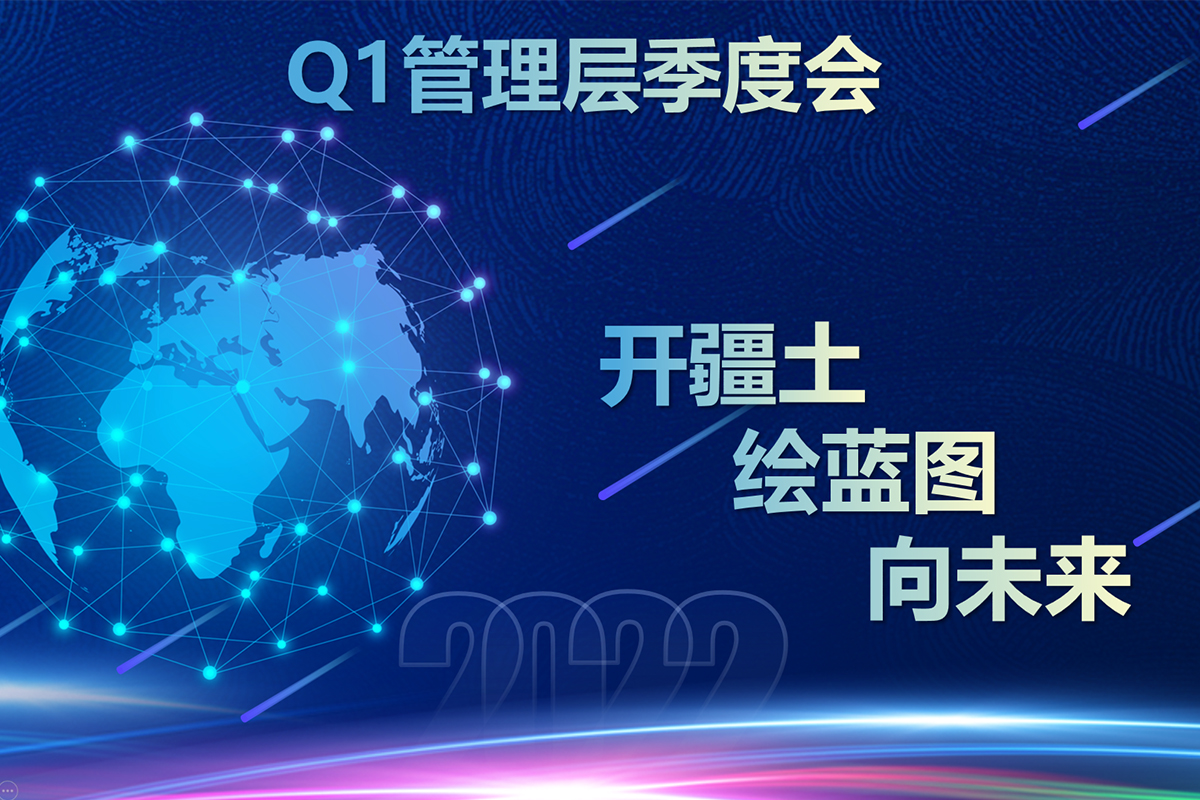 Q1管理层季度会

开疆土
绘蓝图
向未来

2022